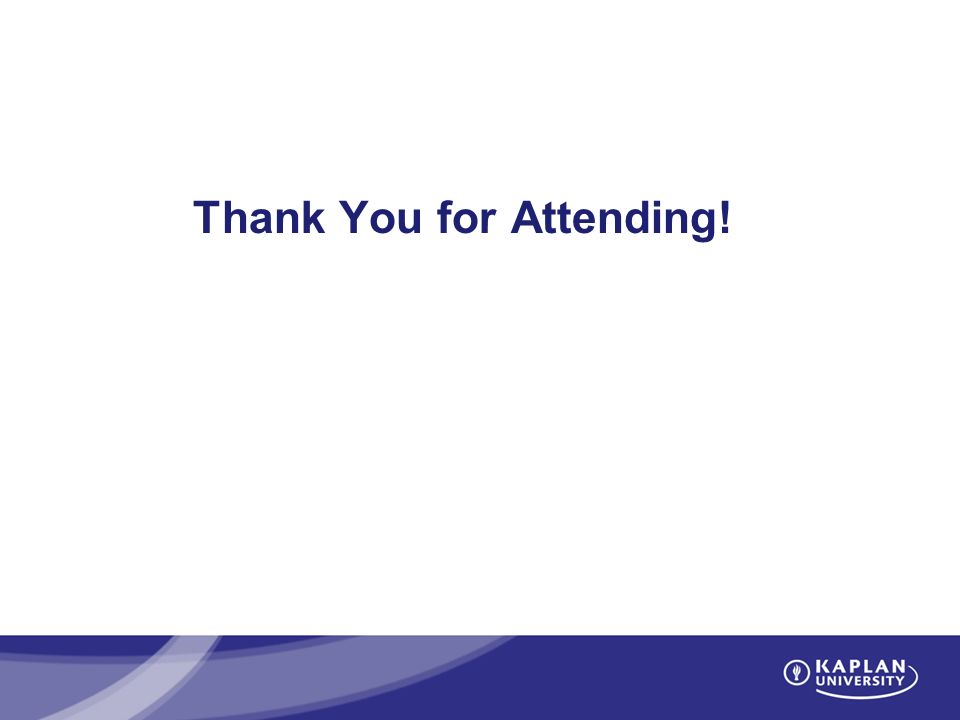 Thank You for Attending!

KAPLAN
UNIVERSITY